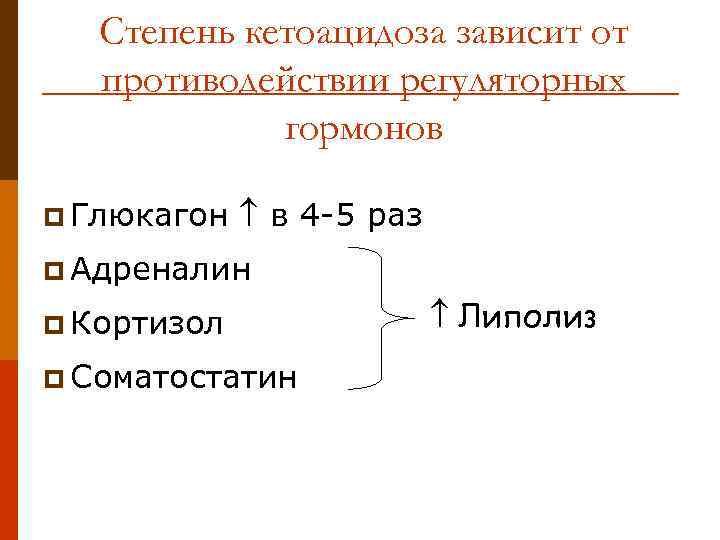 Степень кетоацидоза зависит от противодействии регуляторных гормонов

Глюкагон ↑ в 4-5 раз

Адреналин

Кортизол

Соматостатин

↑ Липолиз